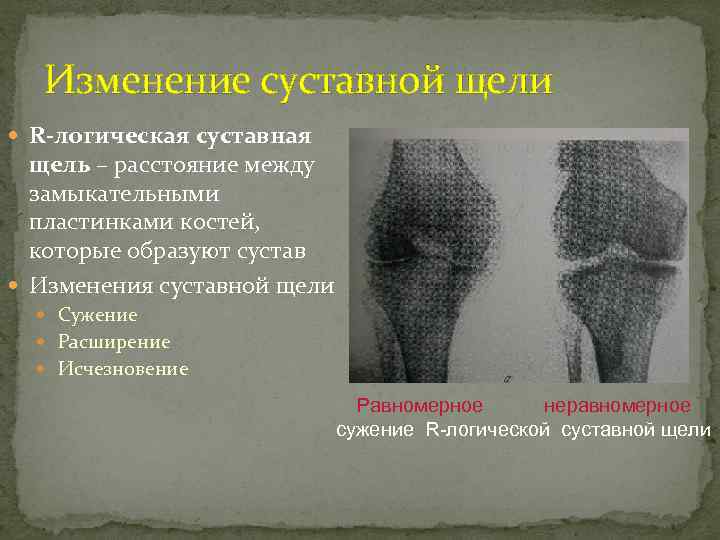 Изменение суставной щели

R-логическая суставная щель – расстояние между замыкательными пластинками костей, которые образуют сустав

Изменения суставной щели

Сужение

Расширение

Исчезновение

а

Равномерное неравномерное

сужение R-логической суставной щели